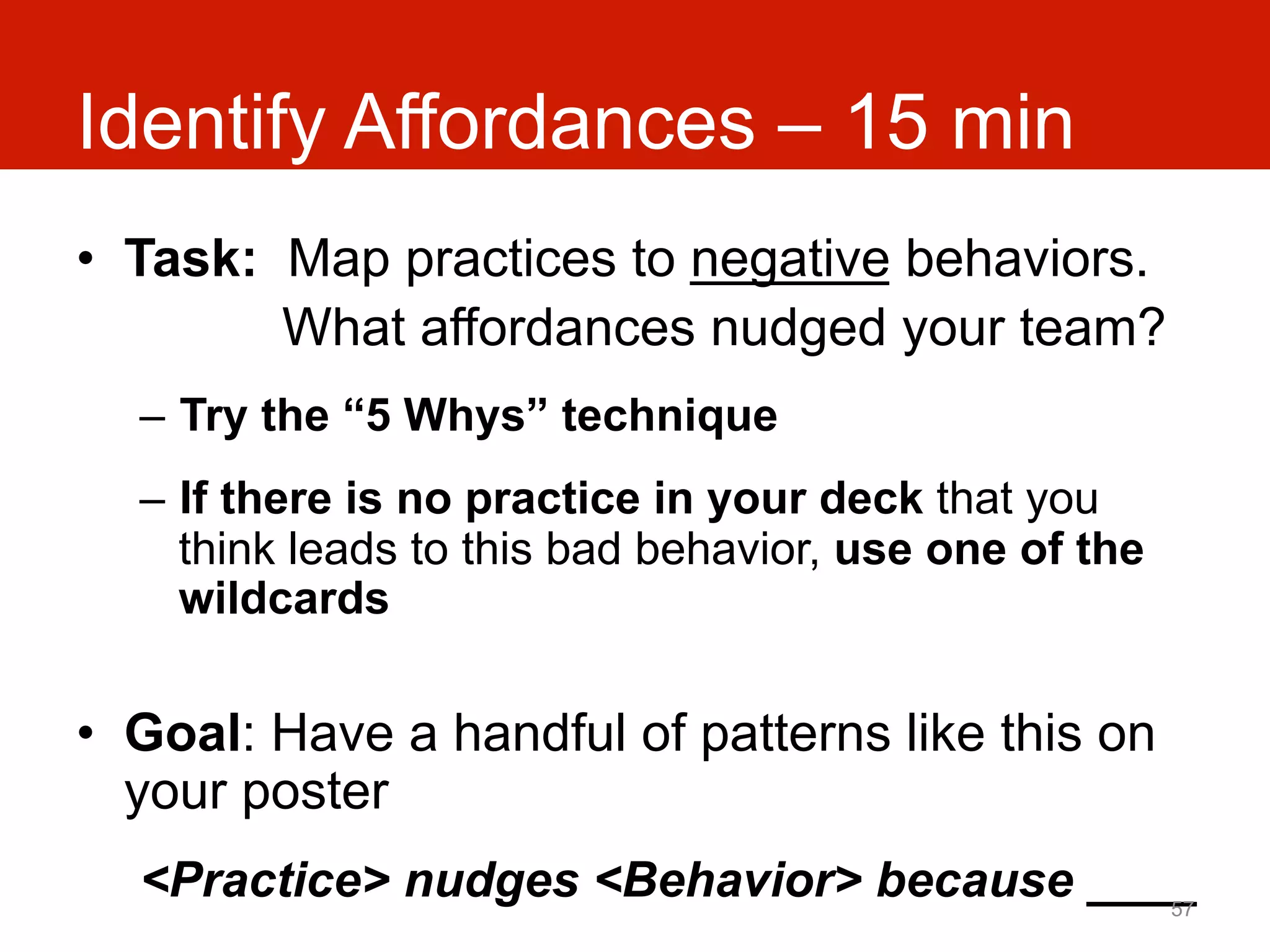 Identify Affordances – 15 min

• Task: Map practices to negative behaviors. What affordances nudged your team?

– Try the “5 Whys” technique

– If there is no practice in your deck that you think leads to this bad behavior, use one of the wildcards

• Goal: Have a handful of patterns like this on your poster

<Practice> nudges <Behavior> because ____

57